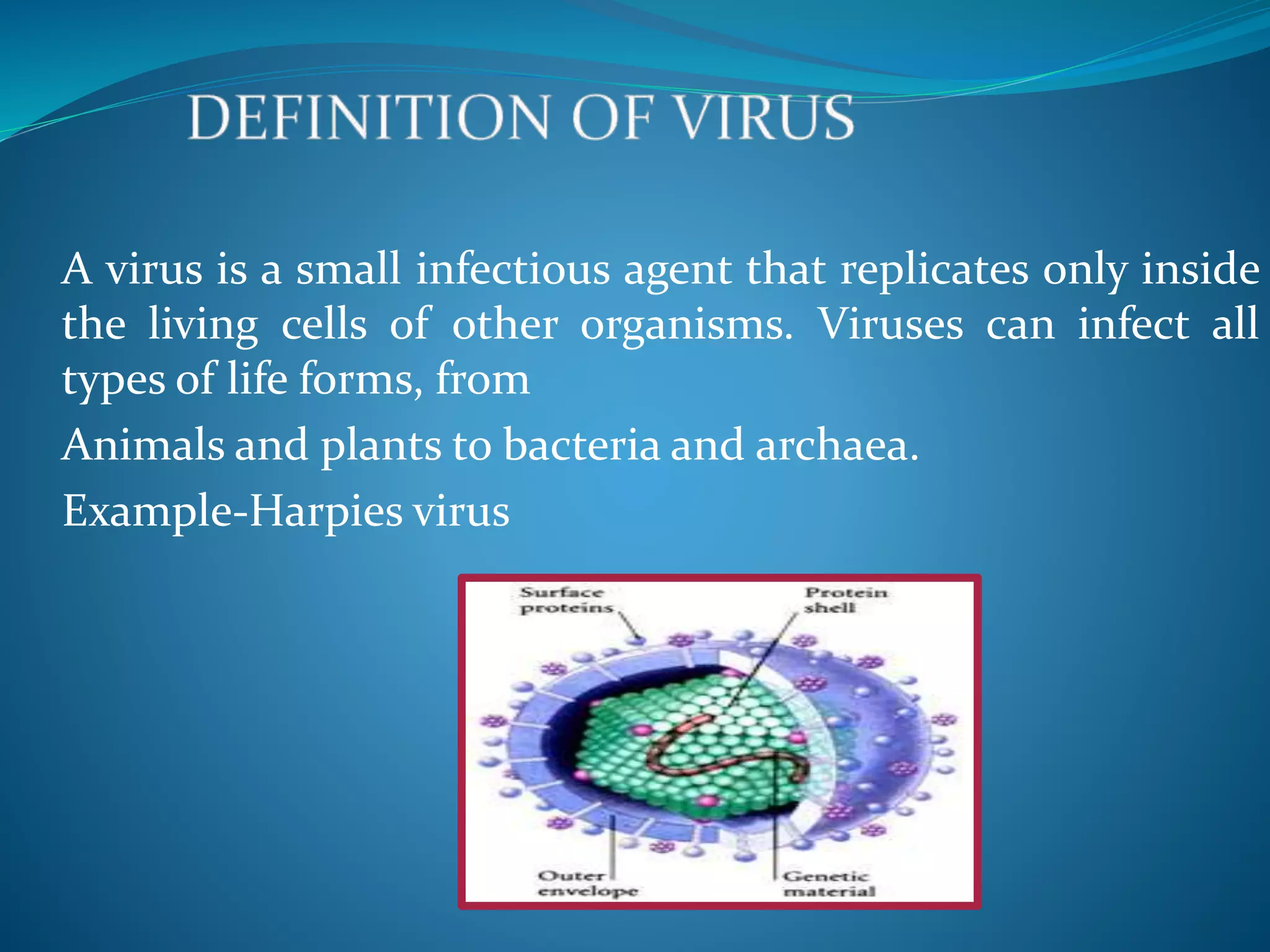 DEFINITION OF VIRUS

A virus is a small infectious agent that replicates only inside the living cells of other organisms. Viruses can infect all types of life forms, from

Animals and plants to bacteria and archaea.

Example-Harpies virus

Surface proteins

Protein shell

Outer envelope

Genetic material